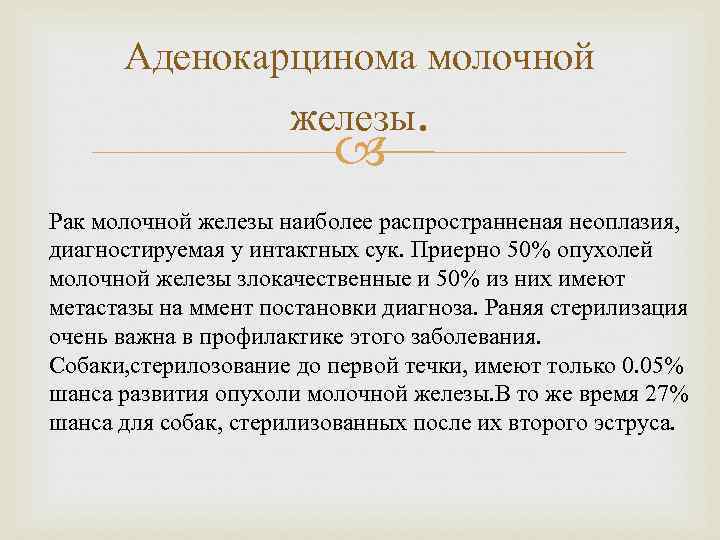 Аденокарцинома молочной железы.

Рак молочной железы наиболее распространненая неоплазия, диагностируемая у интактных сук. Приерно 50% опухолей молочной железы злокачественные и 50% из них имеют метастазы на ммент постановки диагноза. Раняя стерилизация очень важна в профилактике этого заболевания. Собаки,стерилозование до первой течки, имеют только 0.05% шанса развития опухоли молочной железы.В то же время 27% шанса для собак, стерилизованных после их второго эструса.